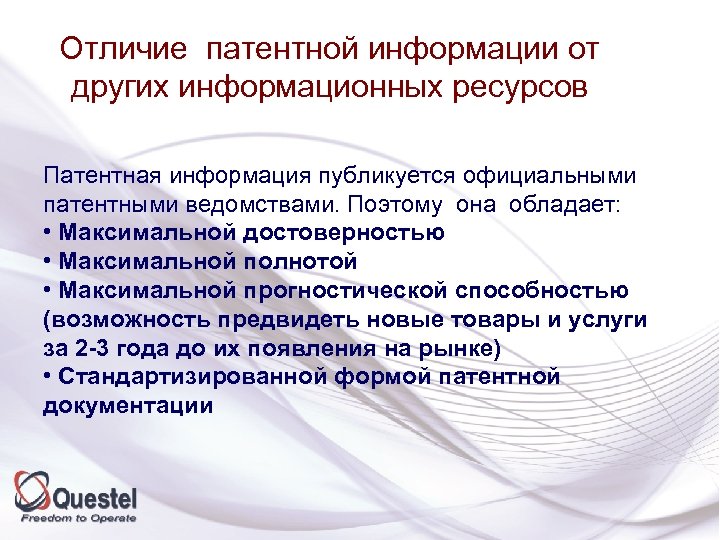 Отличие патентной информации от других информационных ресурсов

Патентная информация публикуется официальными патентными ведомствами. Поэтому она обладает:
• Максимальной достоверностью
• Максимальной полнотой
• Максимальной прогностической способностью (возможность предвидеть новые товары и услуги за 2-3 года до их появления на рынке)
• Стандартизированной формой патентной документации

Questel
Freedom to Operate